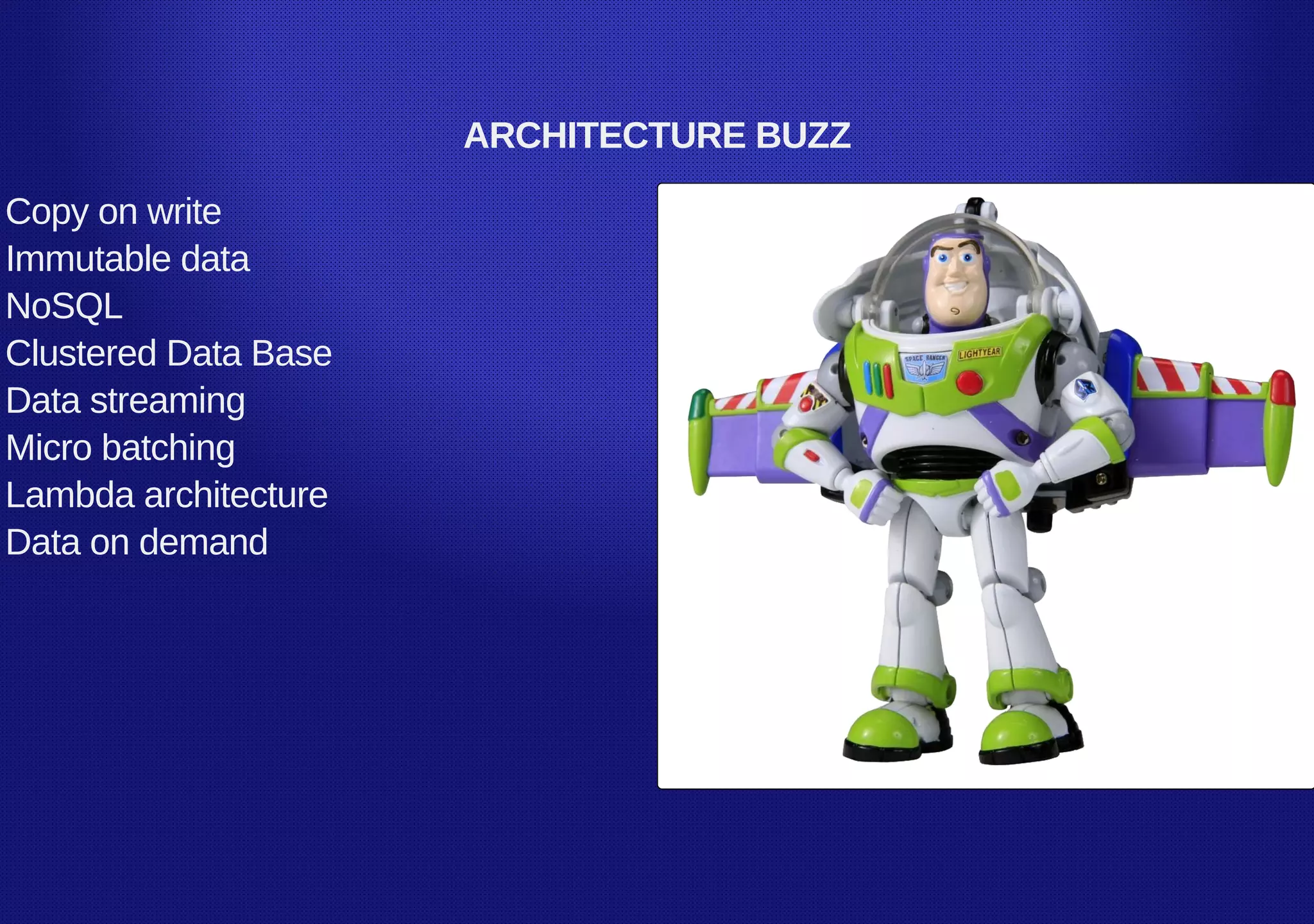 ARCHITECTURE BUZZ

Copy on write
Immutable data
NoSQL
Clustered Data Base
Data streaming
Micro batching
Lambda architecture
Data on demand

SPACE RANGER
LIGHTYEAR